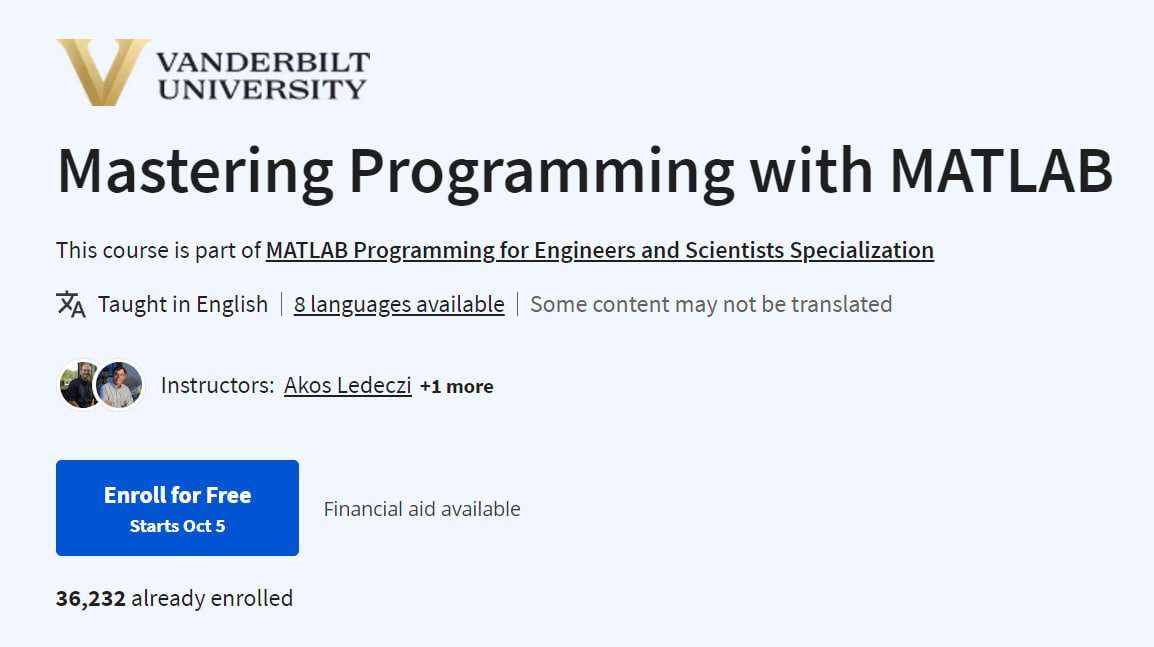 VANDERBILT UNIVERSITY

Mastering Programming with MATLAB

This course is part of MATLAB Programming for Engineers and Scientists Specialization

Taught in English | 8 languages available | Some content may not be translated

Instructors: Akos Ledeczi +1 more

Enroll for Free
Starts Oct 5

Financial aid available

36,232 already enrolled